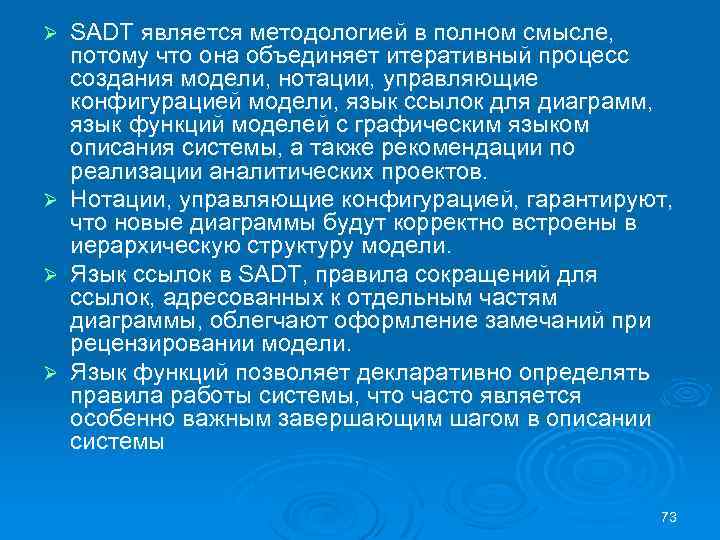 ➢ SADT является методологией в полном смысле, потому что она объединяет итеративный процесс создания модели, нотации, управляющие конфигурацией модели, язык ссылок для диаграмм, язык функций моделей с графическим языком описания системы, а также рекомендации по реализации аналитических проектов.

➢ Нотации, управляющие конфигурацией, гарантируют, что новые диаграммы будут корректно встроены в иерархическую структуру модели.

➢ Язык ссылок в SADT, правила сокращений для ссылок, адресованных к отдельным частям диаграммы, облегчают оформление замечаний при рецензировании модели.

➢ Язык функций позволяет декларативно определять правила работы системы, что часто является особенно важным завершающим шагом в описании системы

73